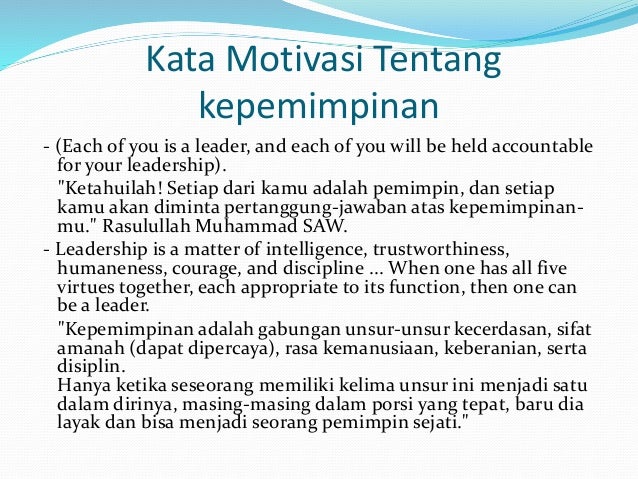 Kata Motivasi Tentang kepemimpinan

- (Each of you is a leader, and each of you will be held accountable for your leadership).

"Ketahuilah! Setiap dari kamu adalah pemimpin, dan setiap kamu akan diminta pertanggung-jawaban atas kepemimpinan-mu." Rasulullah Muhammad SAW.

- Leadership is a matter of intelligence, trustworthiness, humaneness, courage, and discipline ... When one has all five virtues together, each appropriate to its function, then one can be a leader.

"Kepemimpinan adalah gabungan unsur-unsur kecerdasan, sifat amanah (dapat dipercaya), rasa kemanusiaan, keberanian, serta disiplin.
Hanya ketika seseorang memiliki kelima unsur ini menjadi satu dalam dirinya, masing-masing dalam porsi yang tepat, baru dia layak dan bisa menjadi seorang pemimpin sejati."